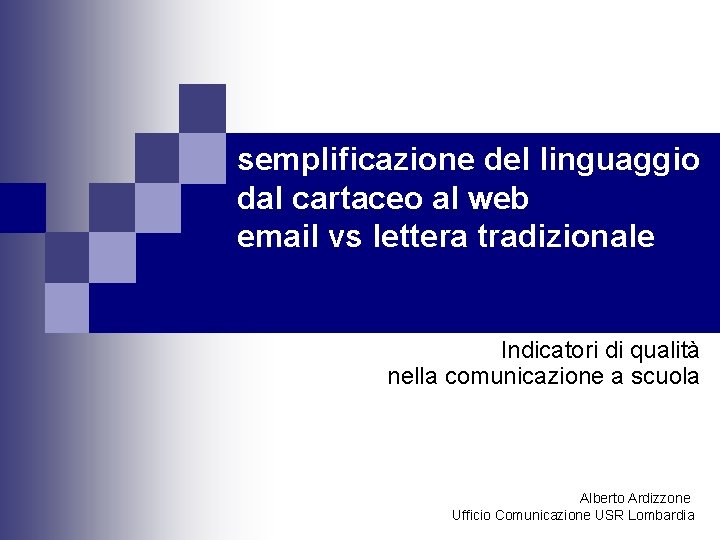 semplificazione del linguaggio
dal cartaceo al web
email vs lettera tradizionale

Indicatori di qualità
nella comunicazione a scuola

Alberto Ardizzone
Ufficio Comunicazione USR Lombardia